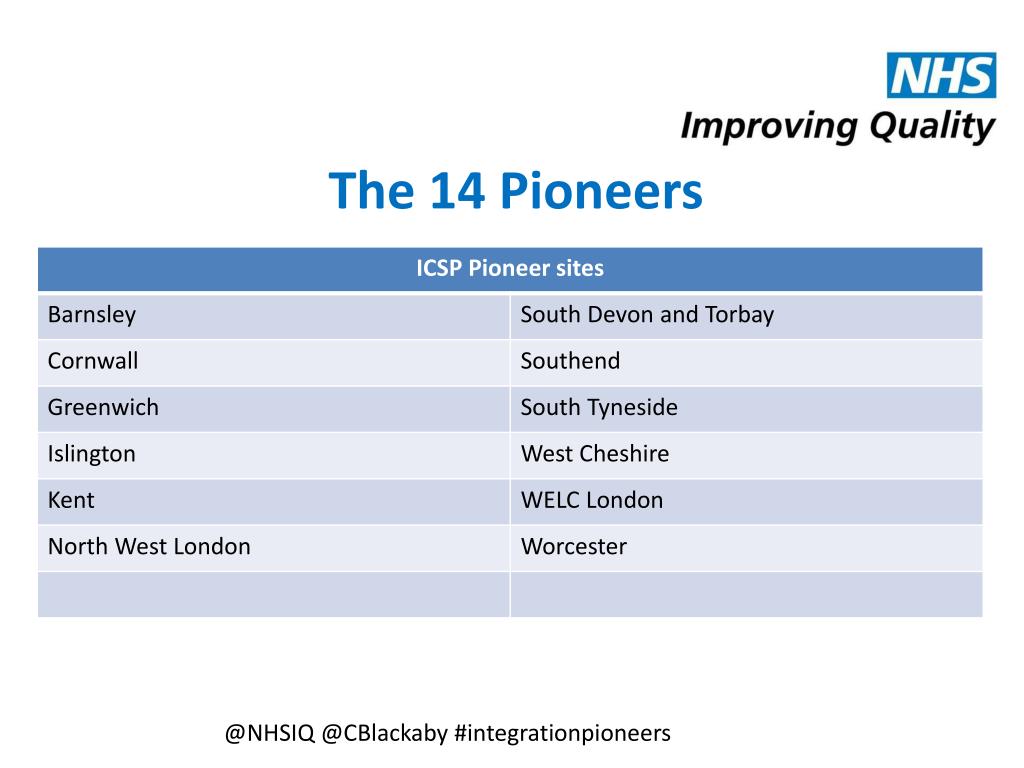 NHS
Improving Quality

The 14 Pioneers

| ICSP Pioneer sites | |
|---|---|
| Barnsley | South Devon and Torbay |
| Cornwall | Southend |
| Greenwich | South Tyneside |
| Islington | West Cheshire |
| Kent | WELC London |
| North West London | Worcester |
| | |

@NHSIQ @CBlackaby #integrationpioneers